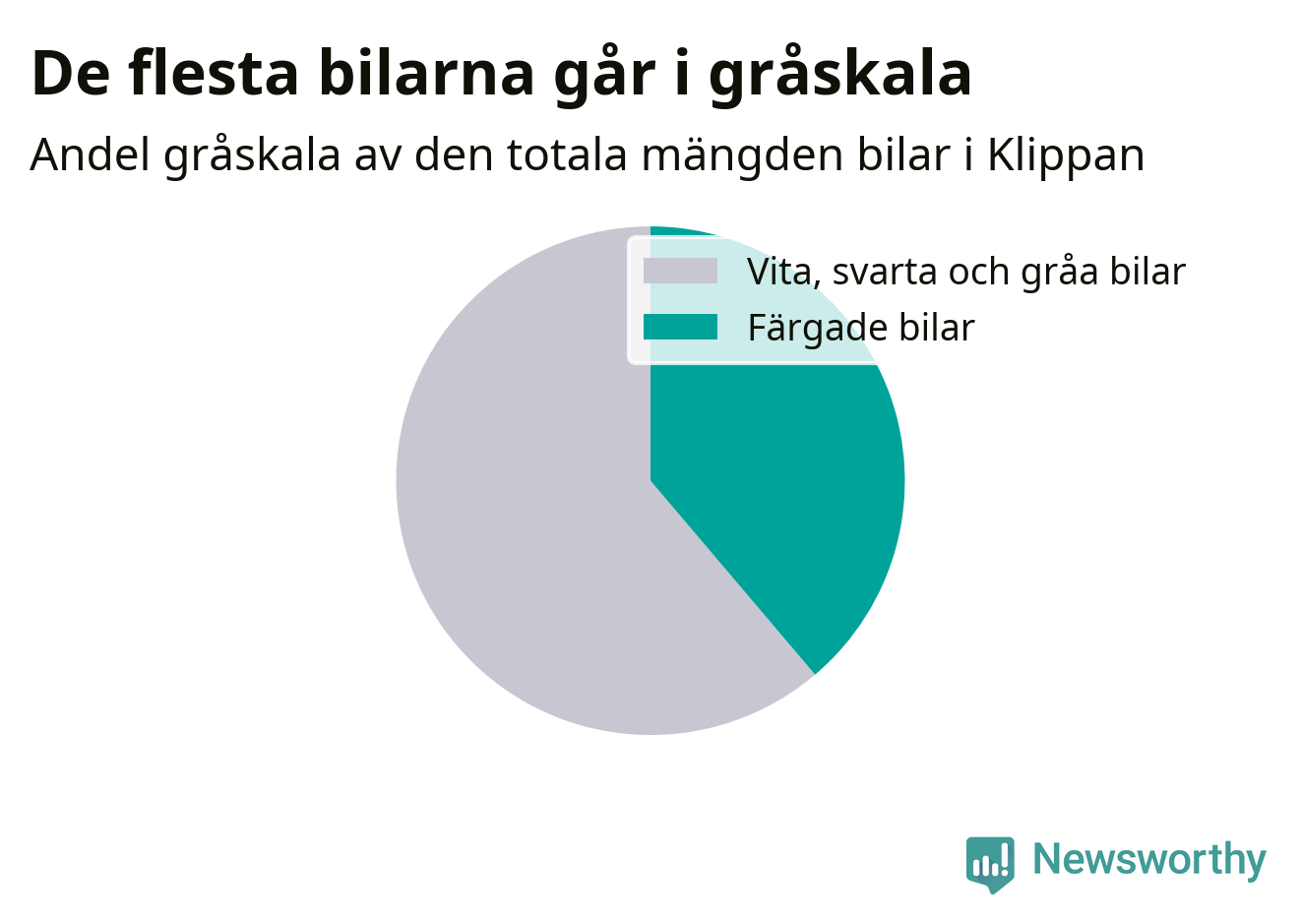 De flesta bilarna går i gråskala

Andel gråskala av den totala mängden bilar i Klippan

Vita, svarta och gråa bilar
Färgade bilar

Newsworthy